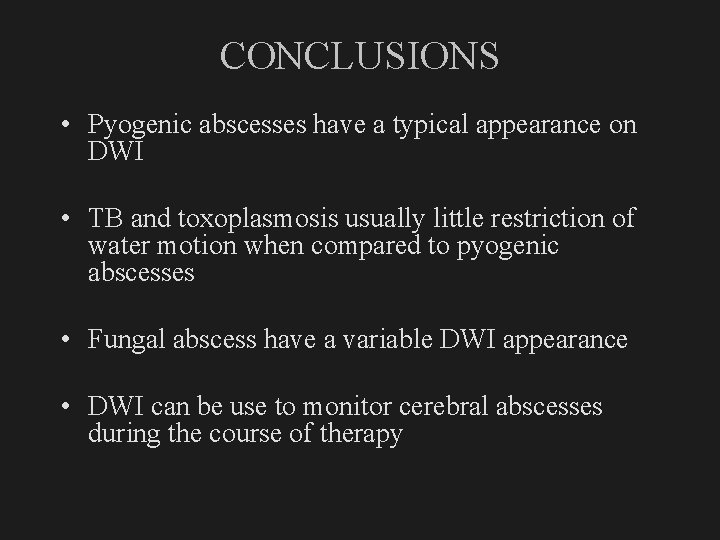 CONCLUSIONS

• Pyogenic abscesses have a typical appearance on DWI

• TB and toxoplasmosis usually little restriction of water motion when compared to pyogenic abscesses

• Fungal abscess have a variable DWI appearance

• DWI can be use to monitor cerebral abscesses during the course of therapy